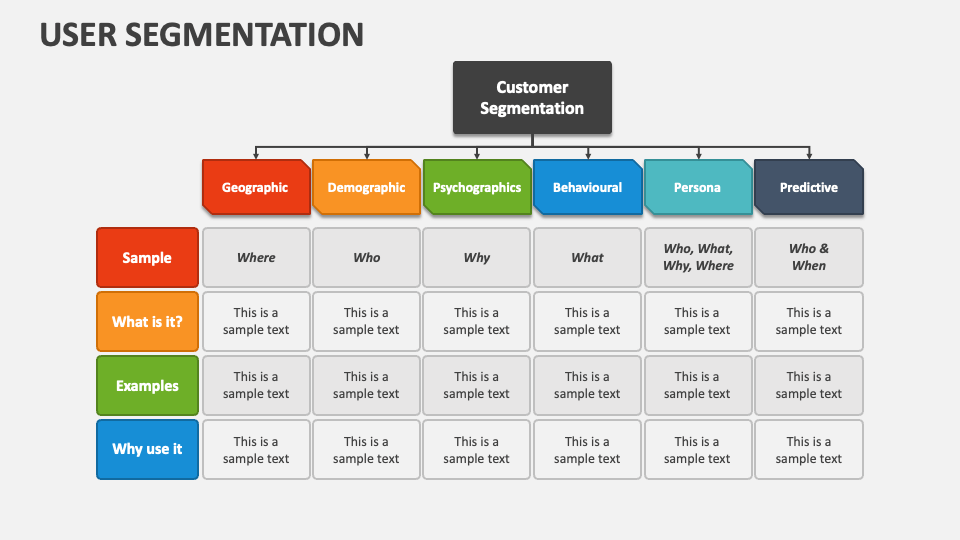 USER SEGMENTATION

Customer Segmentation

| | Geographic | Demographic | Psychographics | Behavioural | Persona | Predictive |
|---|---|---|---|---|---|---|
| Sample | Where | Who | Why | What | Who, What, Why, Where | Who & When |
| What is it? | This is a sample text | This is a sample text | This is a sample text | This is a sample text | This is a sample text | This is a sample text |
| Examples | This is a sample text | This is a sample text | This is a sample text | This is a sample text | This is a sample text | This is a sample text |
| Why use it | This is a sample text | This is a sample text | This is a sample text | This is a sample text | This is a sample text | This is a sample text |